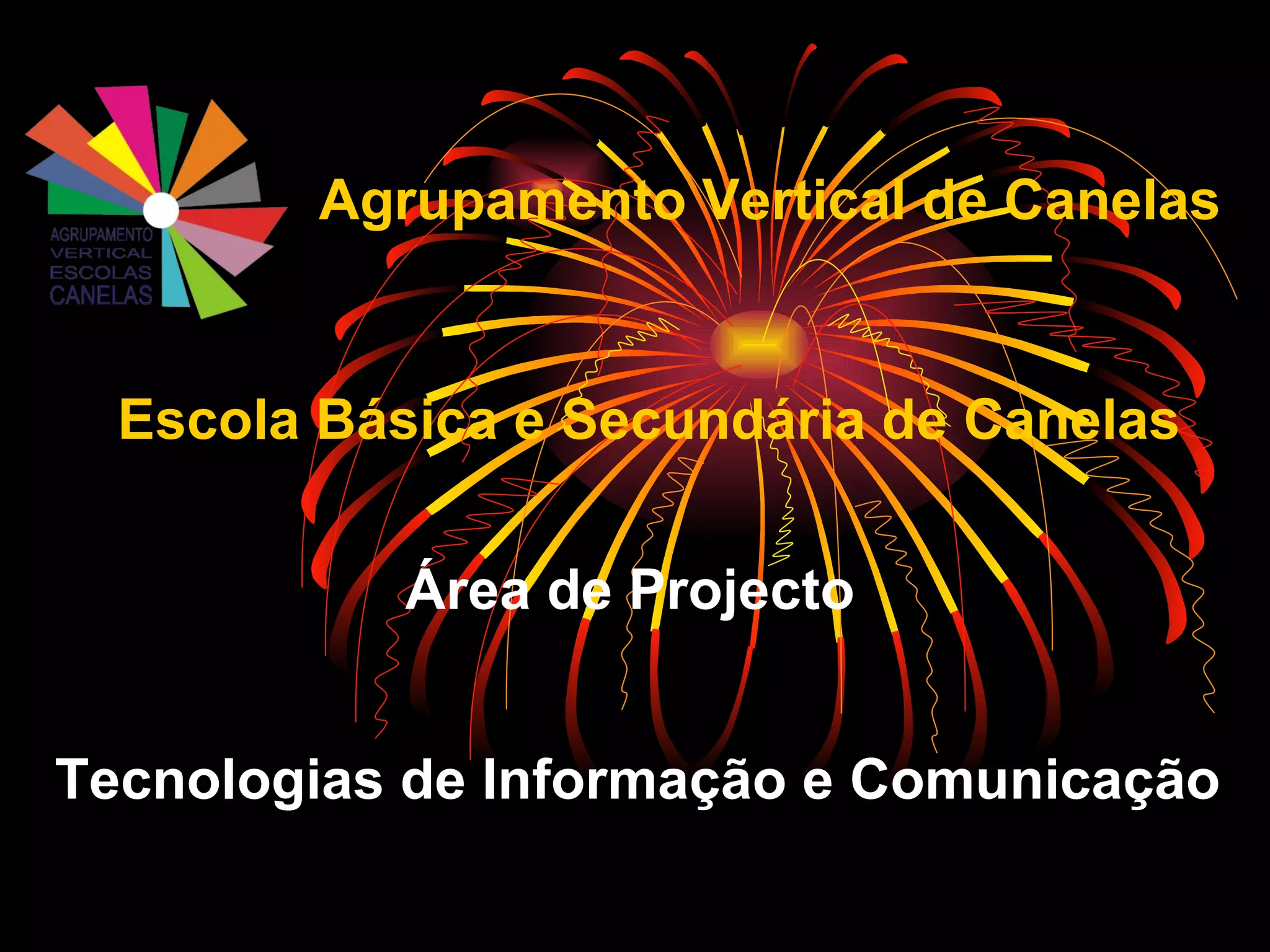 AGRUPAMENTO VERTICAL ESCOLAS CANELAS

Agrupamento Vertical de Canelas

Escola Básica e Secundária de Canelas

Área de Projecto

Tecnologias de Informação e Comunicação